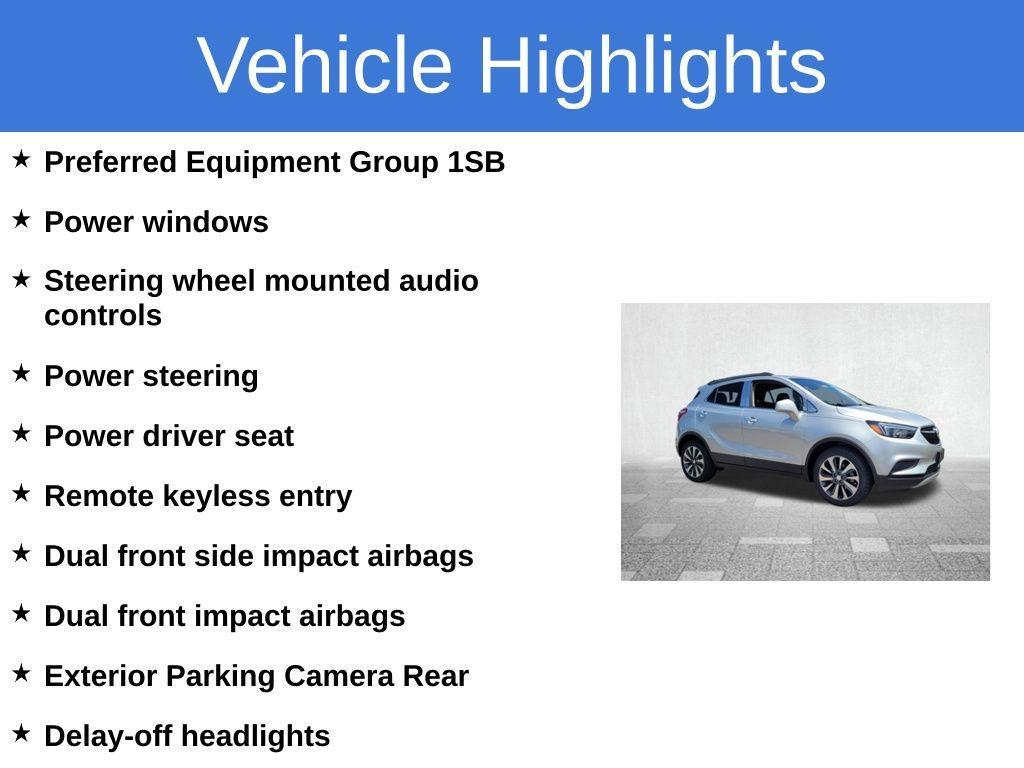 Vehicle Highlights

★ Preferred Equipment Group 1SB

★ Power windows

★ Steering wheel mounted audio controls

★ Power steering

★ Power driver seat

★ Remote keyless entry

★ Dual front side impact airbags

★ Dual front impact airbags

★ Exterior Parking Camera Rear

★ Delay-off headlights